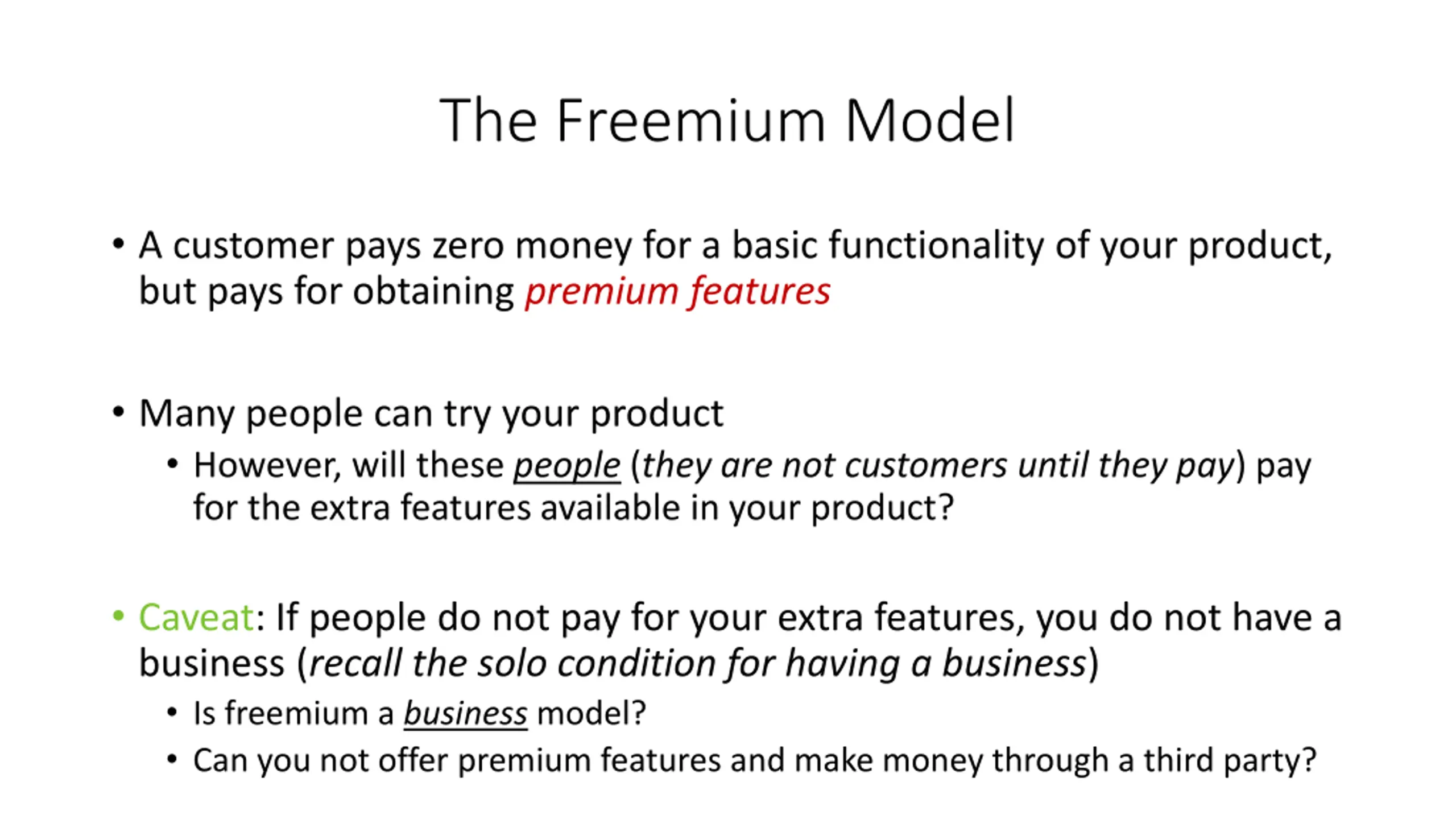 The Freemium Model

• A customer pays zero money for a basic functionality of your product, but pays for obtaining premium features

• Many people can try your product
  • However, will these people (they are not customers until they pay) pay for the extra features available in your product?

• Caveat: If people do not pay for your extra features, you do not have a business (recall the solo condition for having a business)
  • Is freemium a business model?
  • Can you not offer premium features and make money through a third party?